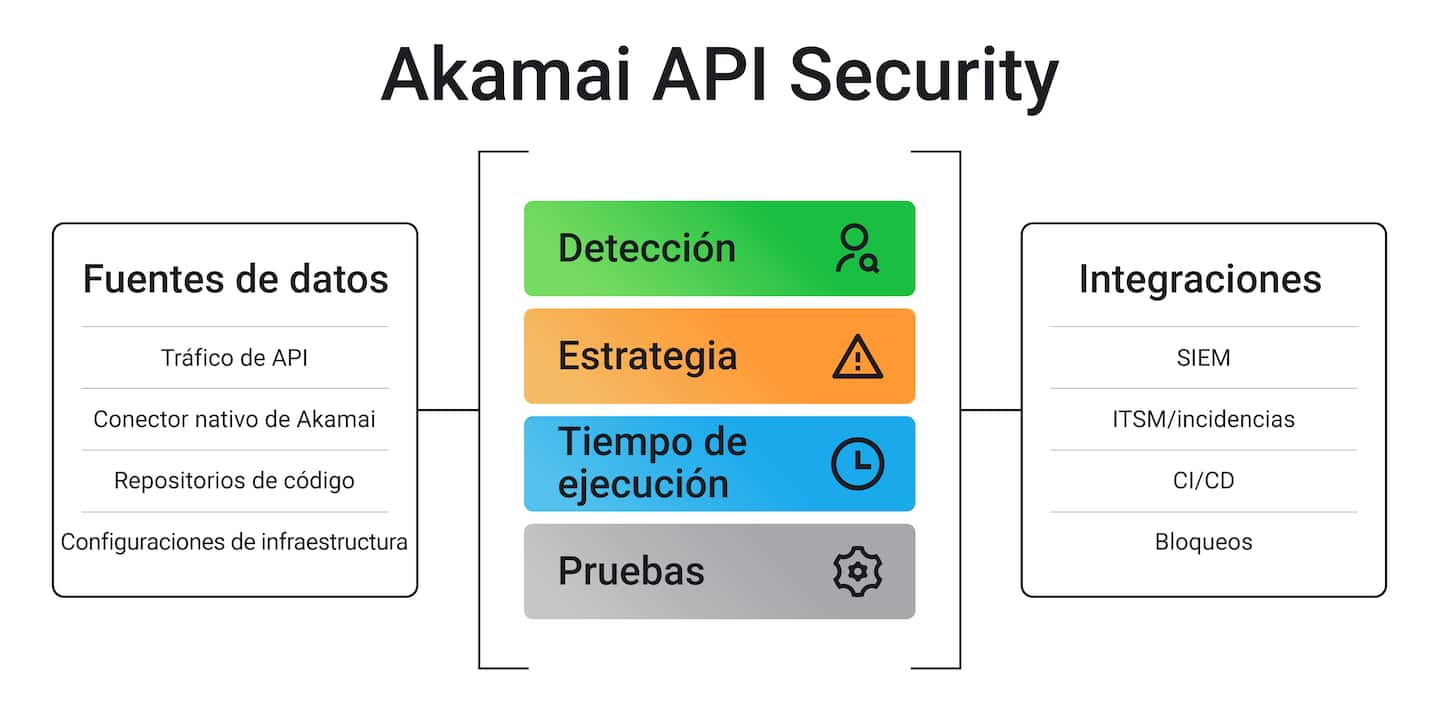 Akamai API Security

Fuentes de datos

Tráfico de API

Conector nativo de Akamai

Repositorios de código

Configuraciones de infraestructura

Detección

Estrategia

Tiempo de ejecución

Pruebas

Integraciones

SIEM

ITSM/incidencias

CI/CD

Bloqueos